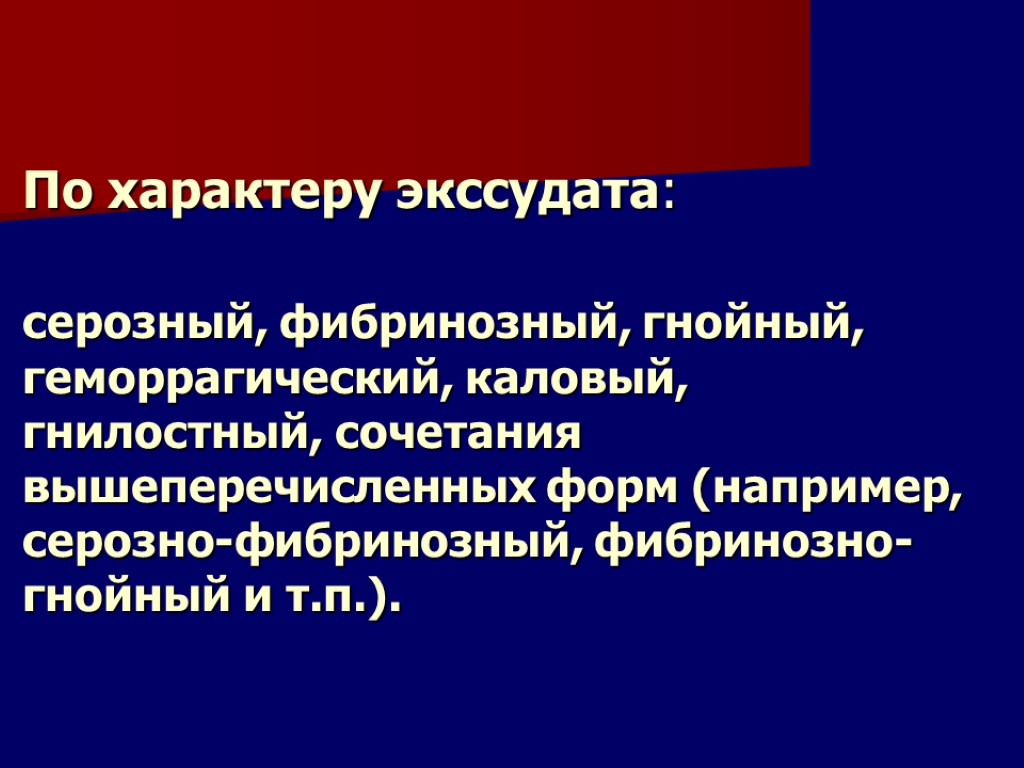 По характеру экссудата:

серозный, фибринозный, гнойный, геморрагический, каловый, гнилостный, сочетания вышеперечисленных форм (например, серозно-фибринозный, фибринозно-гнойный и т.п.).